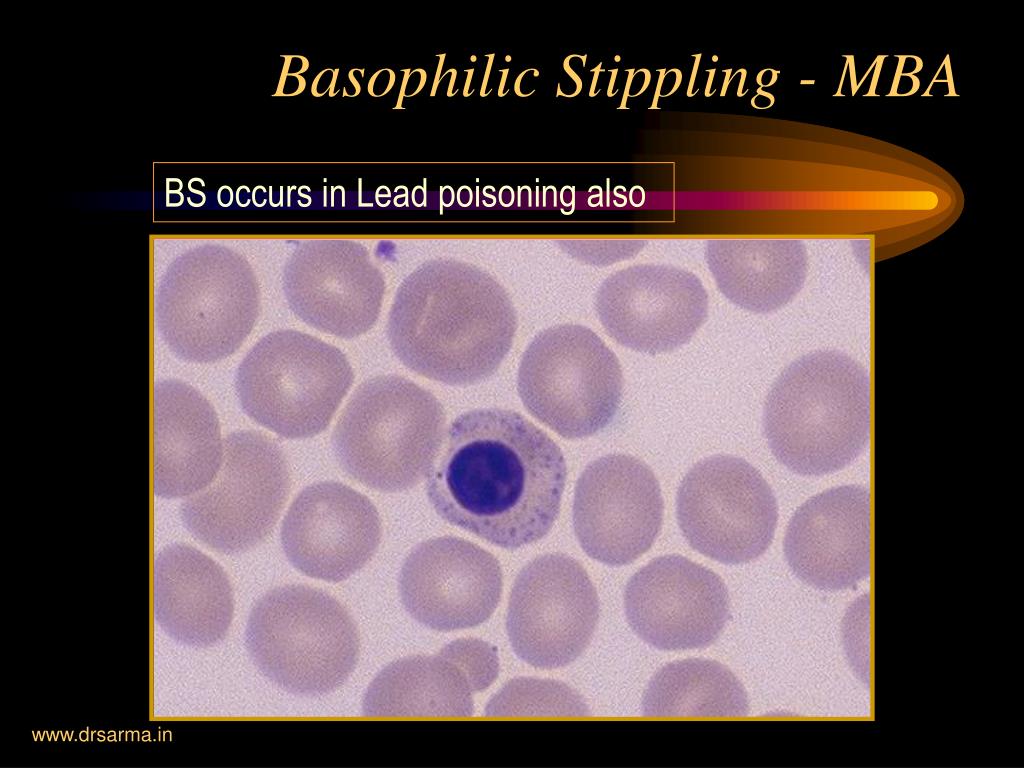 Basophilic Stippling - MBA

BS occurs in Lead poisoning also

www.drsarma.in